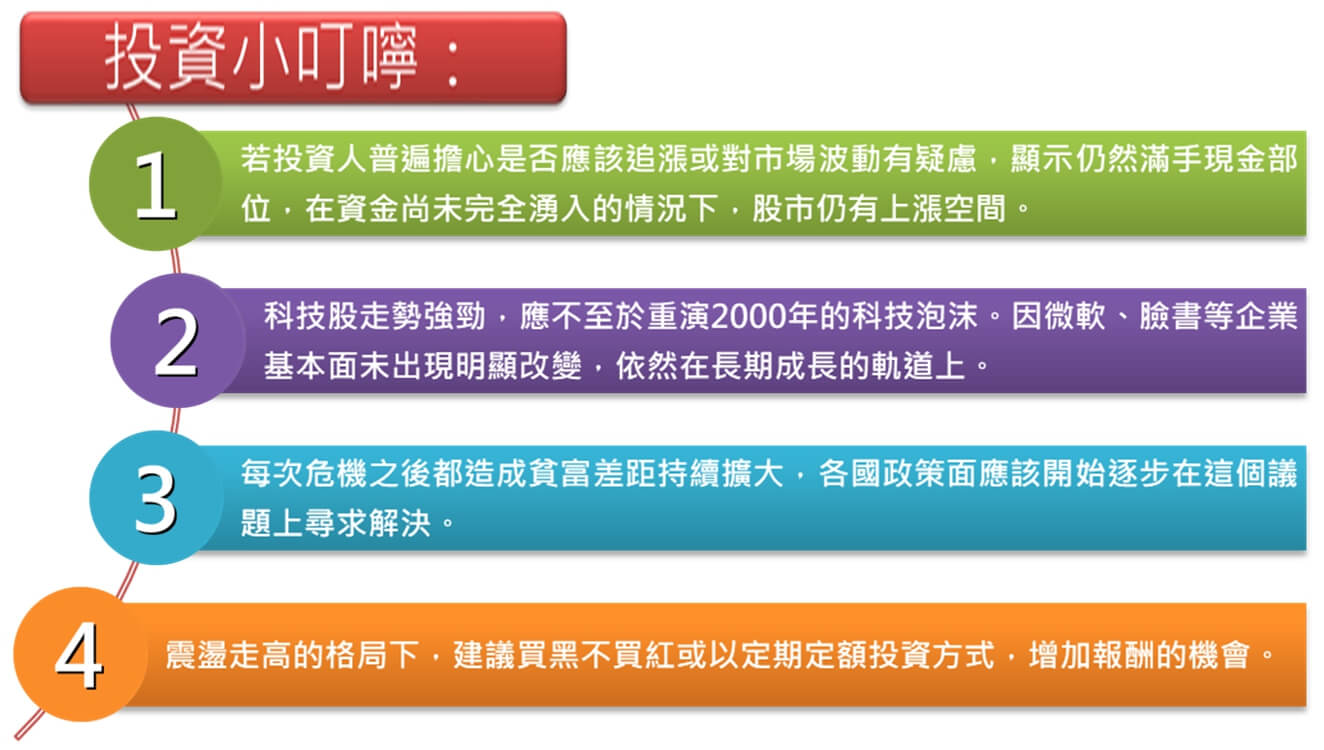 投資小叮嚀：

1

若投資人普遍擔心是否應該追漲或對市場波動有疑慮，顯示仍然滿手現金部位，在資金尚未完全湧入的情況下，股市仍有上漲空間。

2

科技股走勢強勁，應不至於重演2000年的科技泡沫。因微軟、臉書等企業基本面未出現明顯改變，依然在長期成長的軌道上。

3

每次危機之後都造成貧富差距持續擴大，各國政策面應該開始逐步在這個議題上尋求解決。

4

震盪走高的格局下，建議買黑不買紅或以定期定額投資方式，增加報酬的機會。